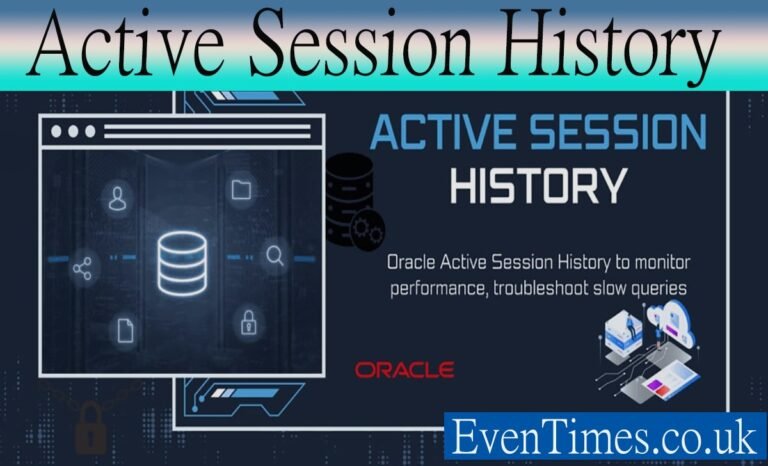 Active Session History

ACTIVE SESSION HISTORY

Oracle Active Session History to monitor performance, troubleshoot slow queries

ORACLE

EvenTimes.co.uk